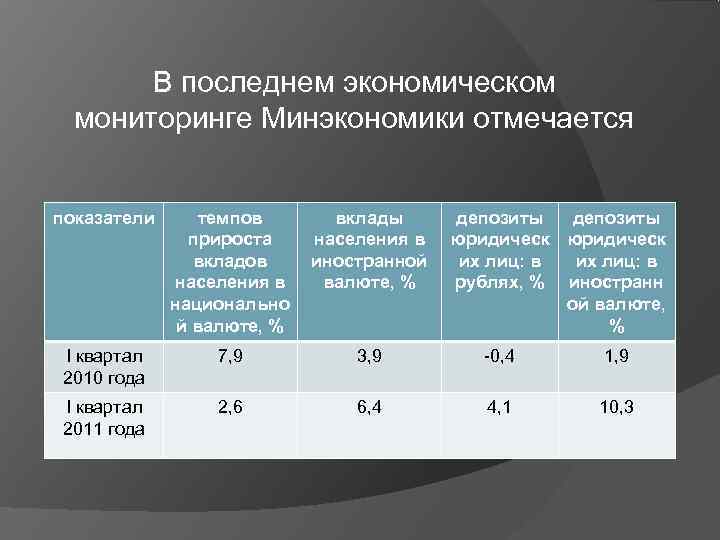 В последнем экономическом мониторинге Минэкономики отмечается

| показатели | темпов прироста вкладов населения в национальной валюте, % | вклады населения в иностранной валюте, % | депозиты юридических лиц: в рублях, % | депозиты юридических лиц: в иностранной валюте, % |
|---|---|---|---|---|
| I квартал 2010 года | 7,9 | 3,9 | -0,4 | 1,9 |
| I квартал 2011 года | 2,6 | 6,4 | 4,1 | 10,3 |